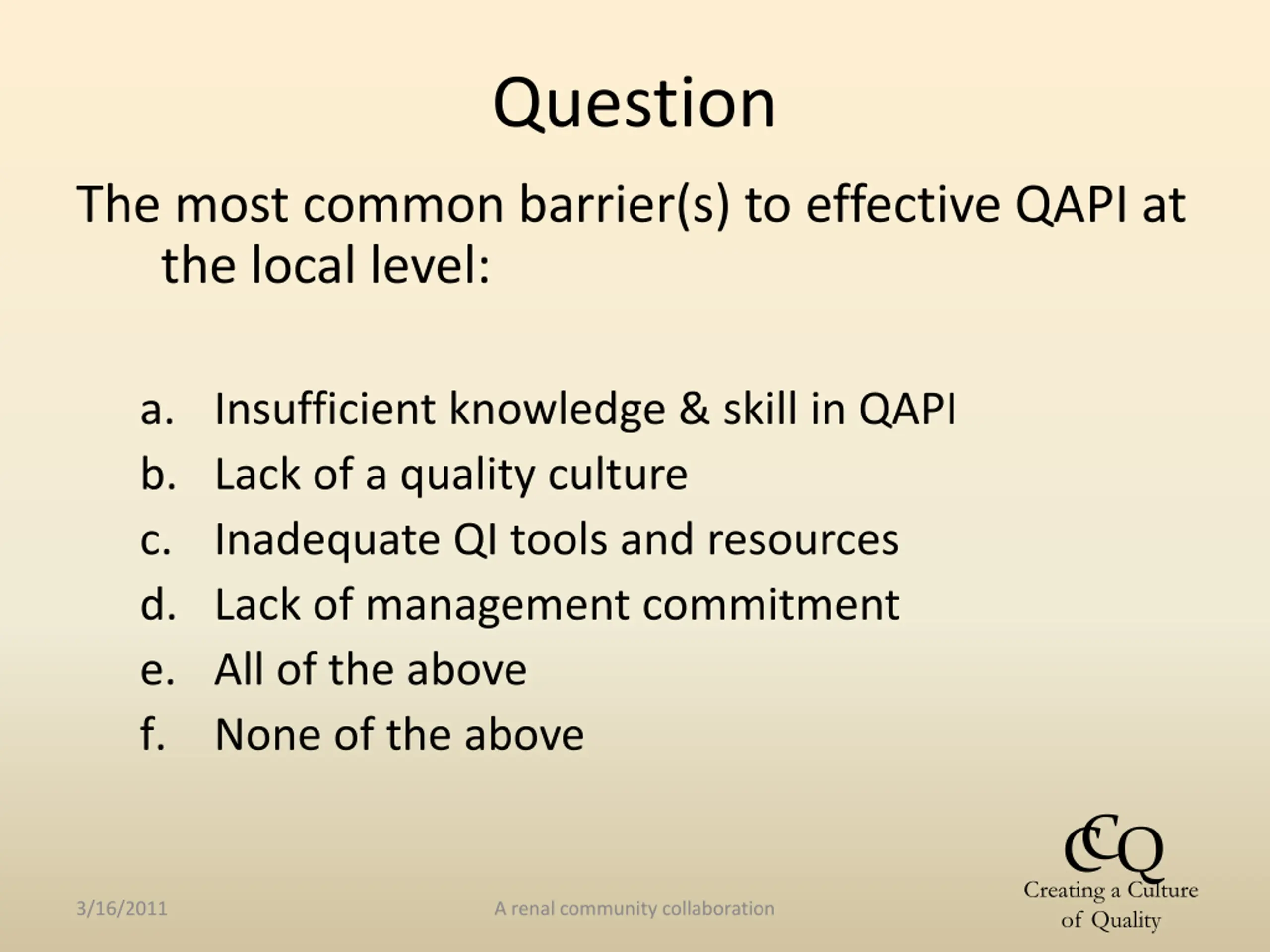 Question

The most common barrier(s) to effective QAPI at the local level:

a. Insufficient knowledge & skill in QAPI
b. Lack of a quality culture
c. Inadequate QI tools and resources
d. Lack of management commitment
e. All of the above
f. None of the above

3/16/2011

A renal community collaboration

CCQ
Creating a Culture of Quality